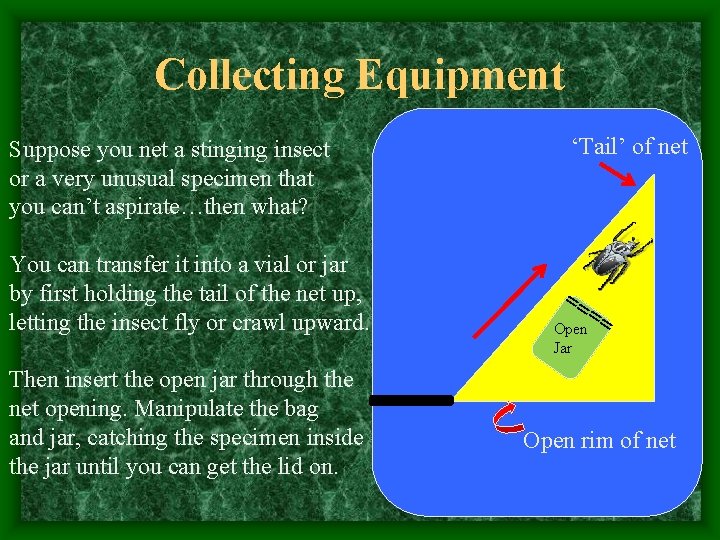 Collecting Equipment

Suppose you net a stinging insect or a very unusual specimen that you can't aspirate…then what?

You can transfer it into a vial or jar by first holding the tail of the net up, letting the insect fly or crawl upward.

Then insert the open jar through the net opening. Manipulate the bag and jar, catching the specimen inside the jar until you can get the lid on.

'Tail' of net

Open Jar

Open rim of net